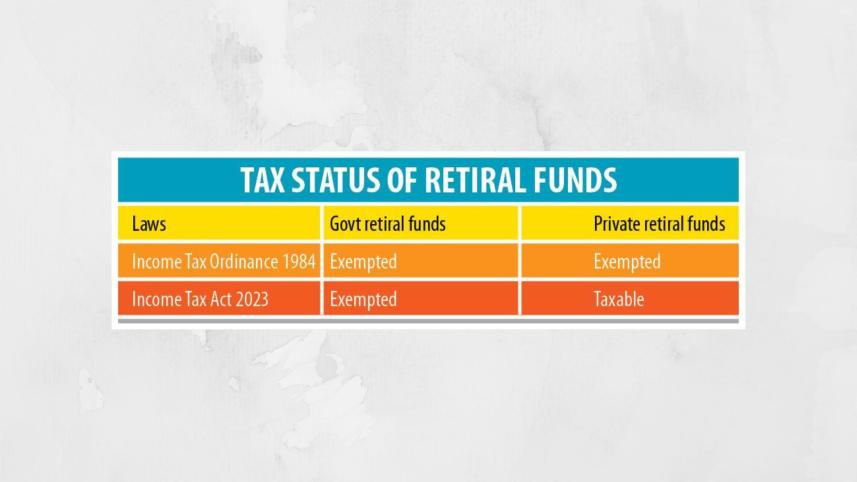 TAX STATUS OF RETIRAL FUNDS

| Laws | Govt retiral funds | Private retiral funds |
|---|---|---|
| Income Tax Ordinance 1984 | Exempted | Exempted |
| Income Tax Act 2023 | Exempted | Taxable |